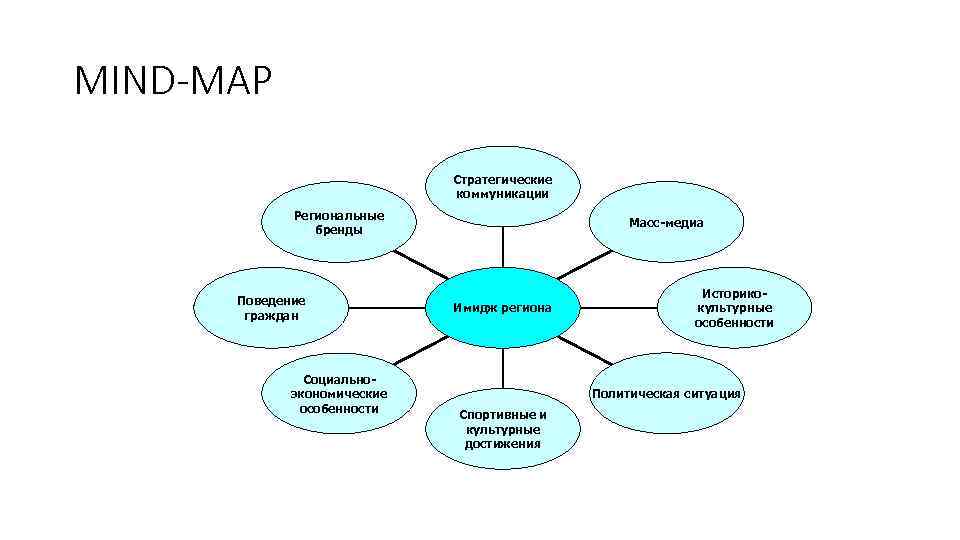 MIND-MAP

Стратегические коммуникации

Региональные бренды

Масс-медиа

Поведение граждан

Имидж региона

Историко-культурные особенности

Социально-экономические особенности

Политическая ситуация

Спортивные и культурные достижения